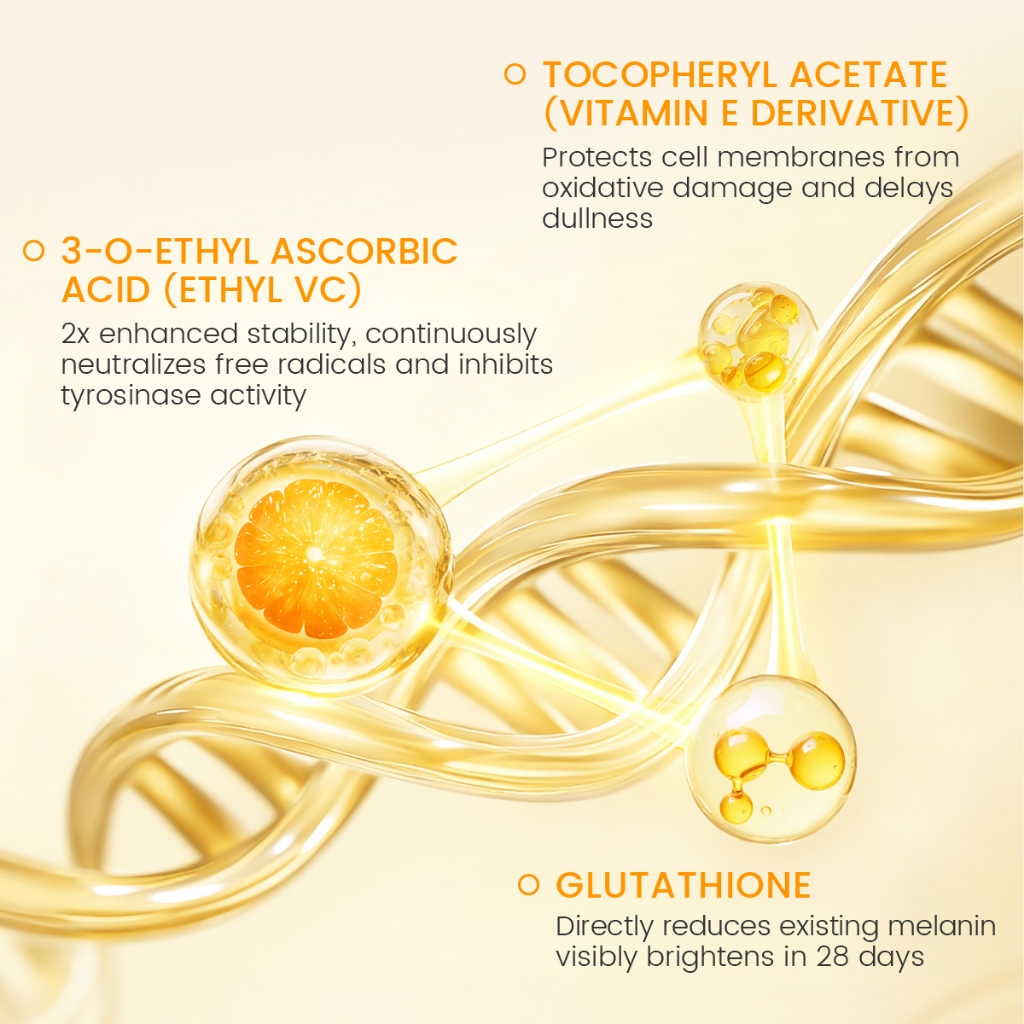 TOCOPHERYL ACETATE (VITAMIN E DERIVATIVE)
Protects cell membranes from oxidative damage and delays dullness

3-O-ETHYL ASCORBIC ACID (ETHYL VC)
2x enhanced stability, continuously neutralizes free radicals and inhibits tyrosinase activity

GLUTATHIONE
Directly reduces existing melanin visibly brightens in 28 days